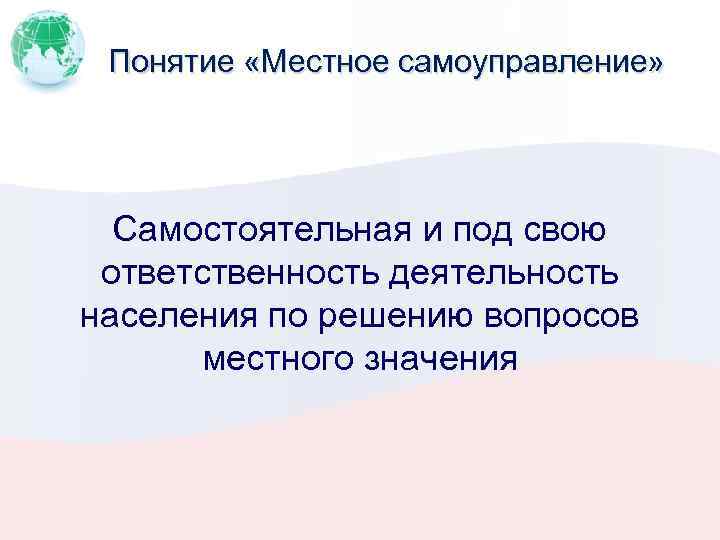 Понятие «Местное самоуправление»

Самостоятельная и под свою ответственность деятельность населения по решению вопросов местного значения